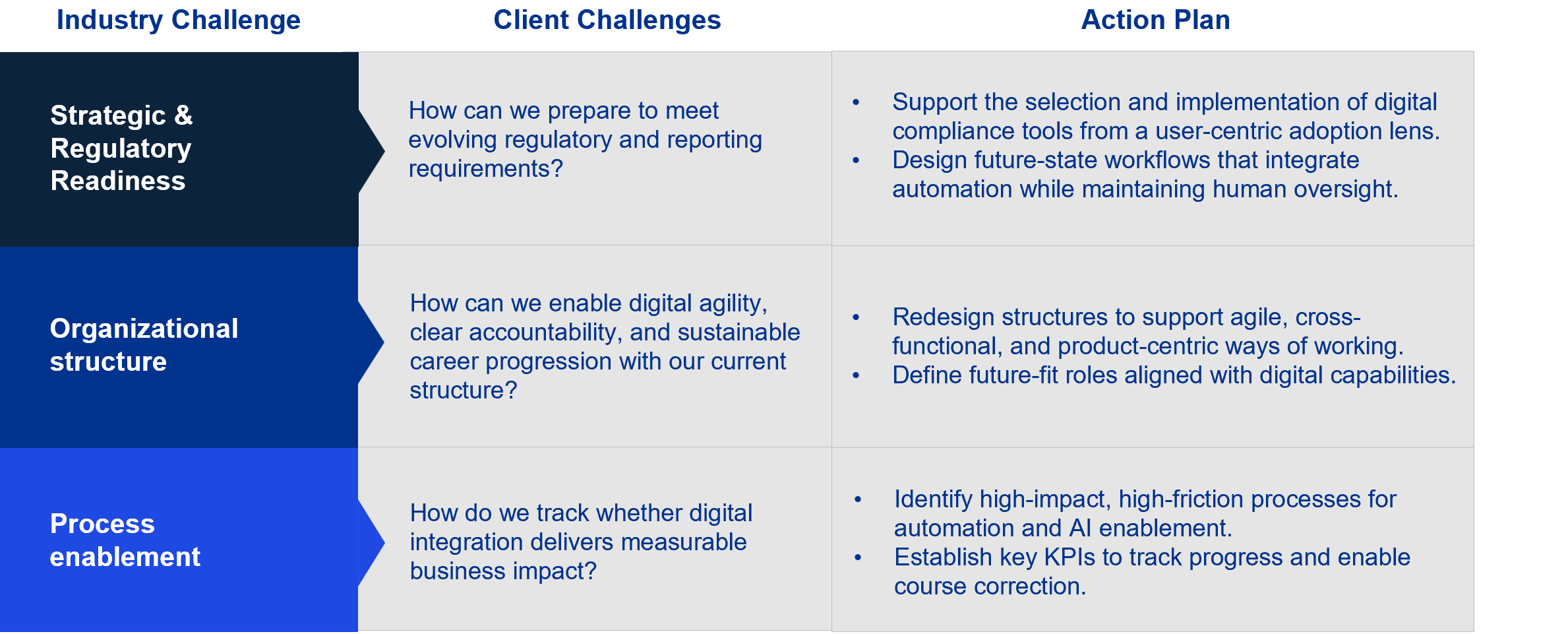 | Industry Challenge | Client Challenges | Action Plan |
|---|---|---|
| Strategic & Regulatory Readiness | How can we prepare to meet evolving regulatory and reporting requirements? | • Support the selection and implementation of digital compliance tools from a user-centric adoption lens. • Design future-state workflows that integrate automation while maintaining human oversight. |
| Organizational structure | How can we enable digital agility, clear accountability, and sustainable career progression with our current structure? | • Redesign structures to support agile, cross-functional, and product-centric ways of working. • Define future-fit roles aligned with digital capabilities. |
| Process enablement | How do we track whether digital integration delivers measurable business impact? | • Identify high-impact, high-friction processes for automation and AI enablement. • Establish key KPIs to track progress and enable course correction. |